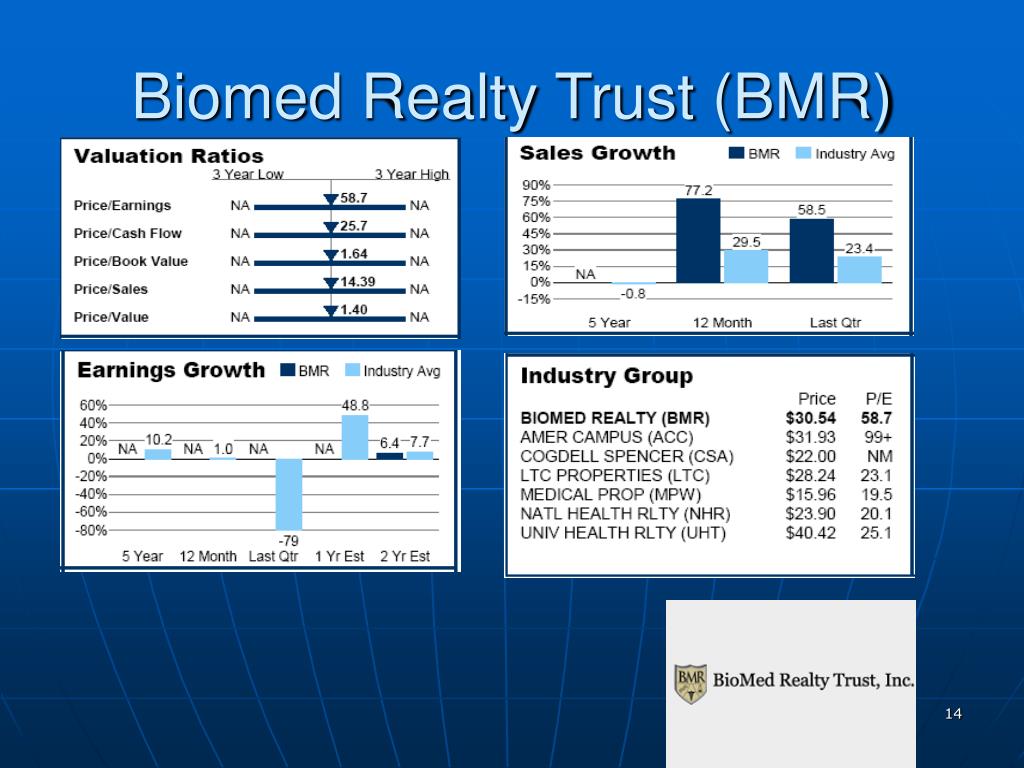 Biomed Realty Trust (BMR)

Valuation Ratios

| | 3 Year Low | | 3 Year High |
|---|---|---|---|
| Price/Earnings | NA | 58.7 | NA |
| Price/Cash Flow | NA | 25.7 | NA |
| Price/Book Value | NA | 1.64 | NA |
| Price/Sales | NA | 14.39 | NA |
| Price/Value | NA | 1.40 | NA |

Sales Growth BMR Industry Avg

90% 75% 60% 45% 30% 15% 0% -15%

NA -0.8 77.2 29.5 58.5 23.4

5 Year 12 Month Last Qtr

Earnings Growth BMR Industry Avg

60% 40% 20% 0% -20% -40% -60% -80%

NA 10.2 NA 1.0 NA -79 NA 48.8 6.4 7.7

5 Year 12 Month Last Qtr 1 Yr Est 2 Yr Est

Industry Group

| | Price | P/E |
|---|---|---|
| BIOMED REALTY (BMR) | $30.54 | 58.7 |
| AMER CAMPUS (ACC) | $31.93 | 99+ |
| COGDELL SPENCER (CSA) | $22.00 | NM |
| LTC PROPERTIES (LTC) | $28.24 | 23.1 |
| MEDICAL PROP (MPW) | $15.96 | 19.5 |
| NATL HEALTH RLTY (NHR) | $23.90 | 20.1 |
| UNIV HEALTH RLTY (UHT) | $40.42 | 25.1 |

BMR BioMed Realty Trust, Inc.

14